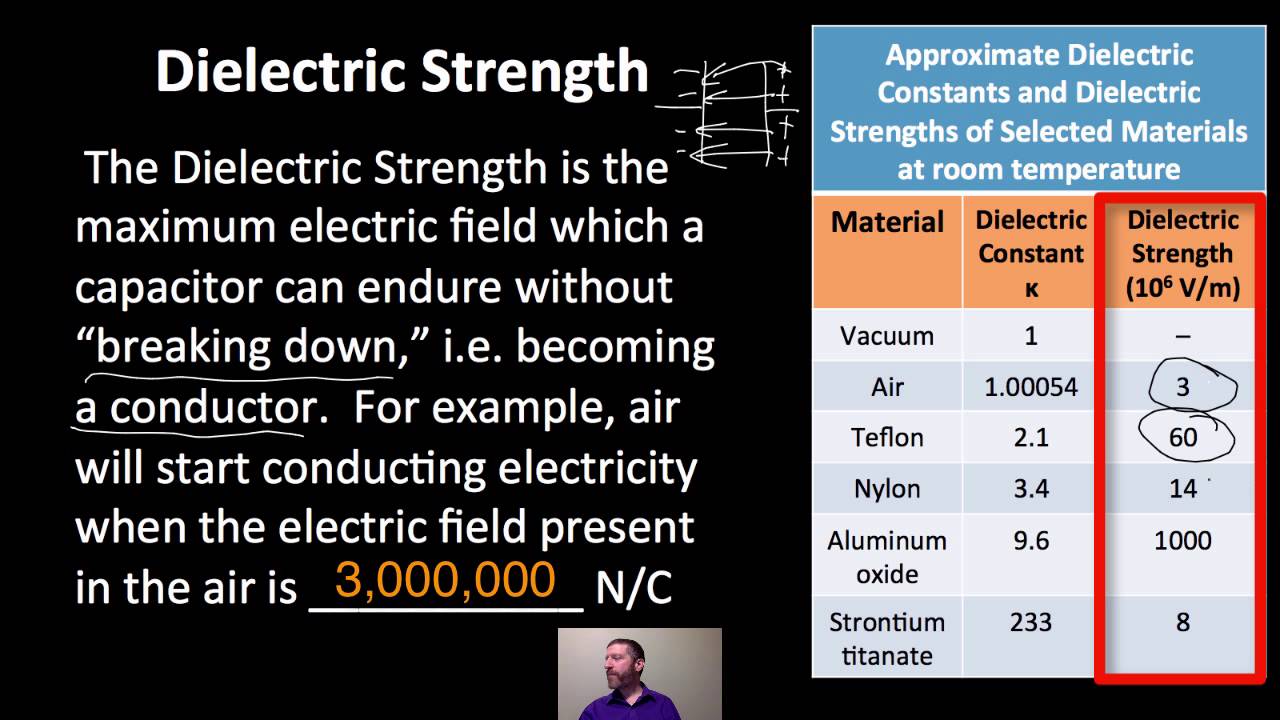 Dielectric Strength

The Dielectric Strength is the maximum electric field which a capacitor can endure without "breaking down," i.e. becoming a conductor. For example, air will start conducting electricity when the electric field present in the air is 3,000,000 N/C

Approximate Dielectric Constants and Dielectric Strengths of Selected Materials at room temperature

| Material | Dielectric Constant κ | Dielectric Strength ($10^6$ V/m) |
|---|---|---|
| Vacuum | 1 | – |
| Air | 1.00054 | 3 |
| Teflon | 2.1 | 60 |
| Nylon | 3.4 | 14 |
| Aluminum oxide | 9.6 | 1000 |
| Strontium titanate | 233 | 8 |